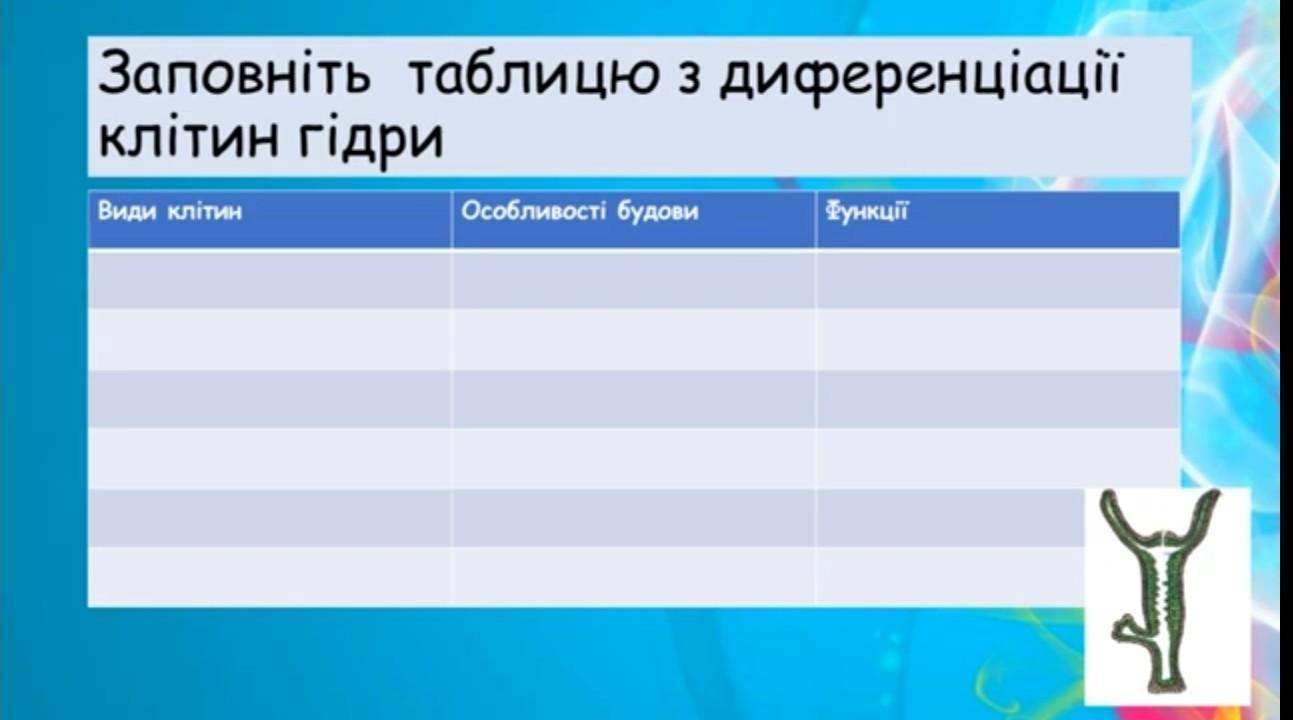 Заповніть таблицю з диференціації клітин гідри

| Види клітин | Особливості будови | Функції |
|---|---|---|
| | | |
| | | |
| | | |
| | | |
| | | |
| | | |